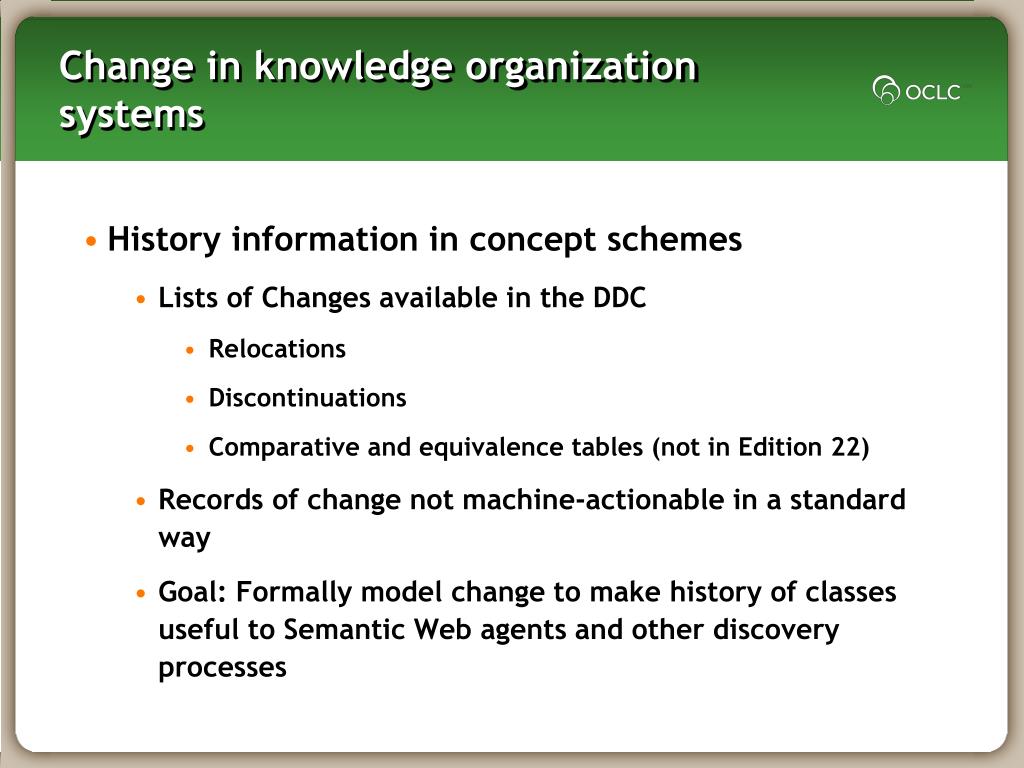 Change in knowledge organization systems

OCLC

• History information in concept schemes
  • Lists of Changes available in the DDC
    • Relocations
    • Discontinuations
    • Comparative and equivalence tables (not in Edition 22)
  • Records of change not machine-actionable in a standard way
  • Goal: Formally model change to make history of classes useful to Semantic Web agents and other discovery processes